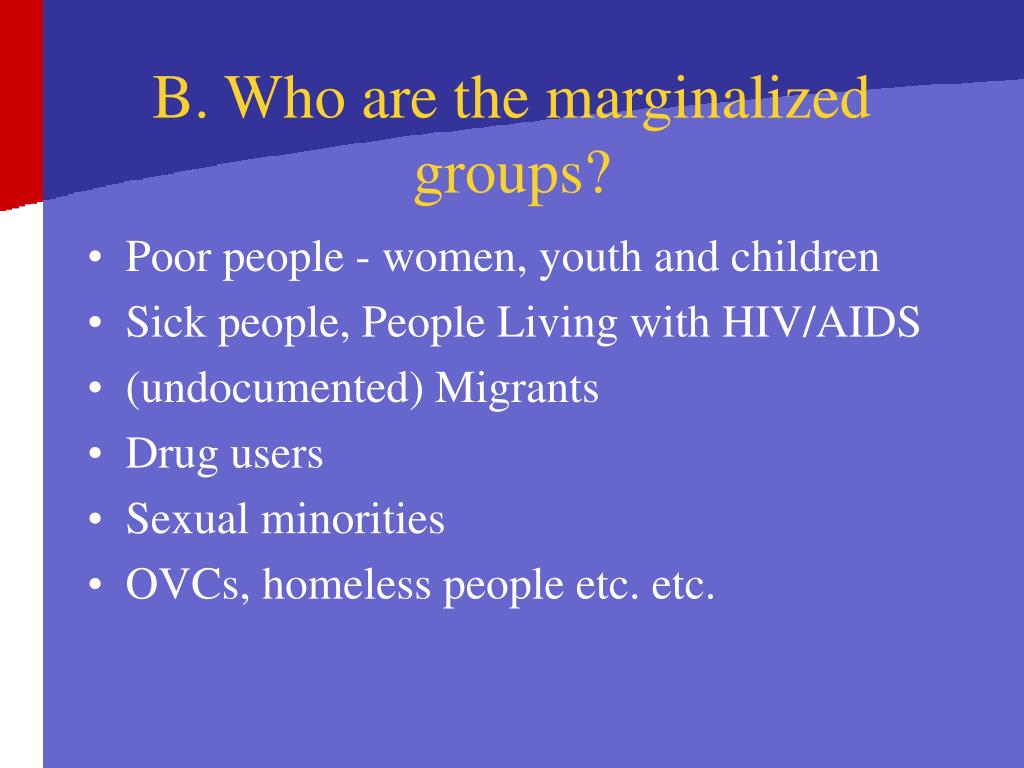 B. Who are the marginalized groups?

• Poor people - women, youth and children
• Sick people, People Living with HIV/AIDS
• (undocumented) Migrants
• Drug users
• Sexual minorities
• OVCs, homeless people etc. etc.